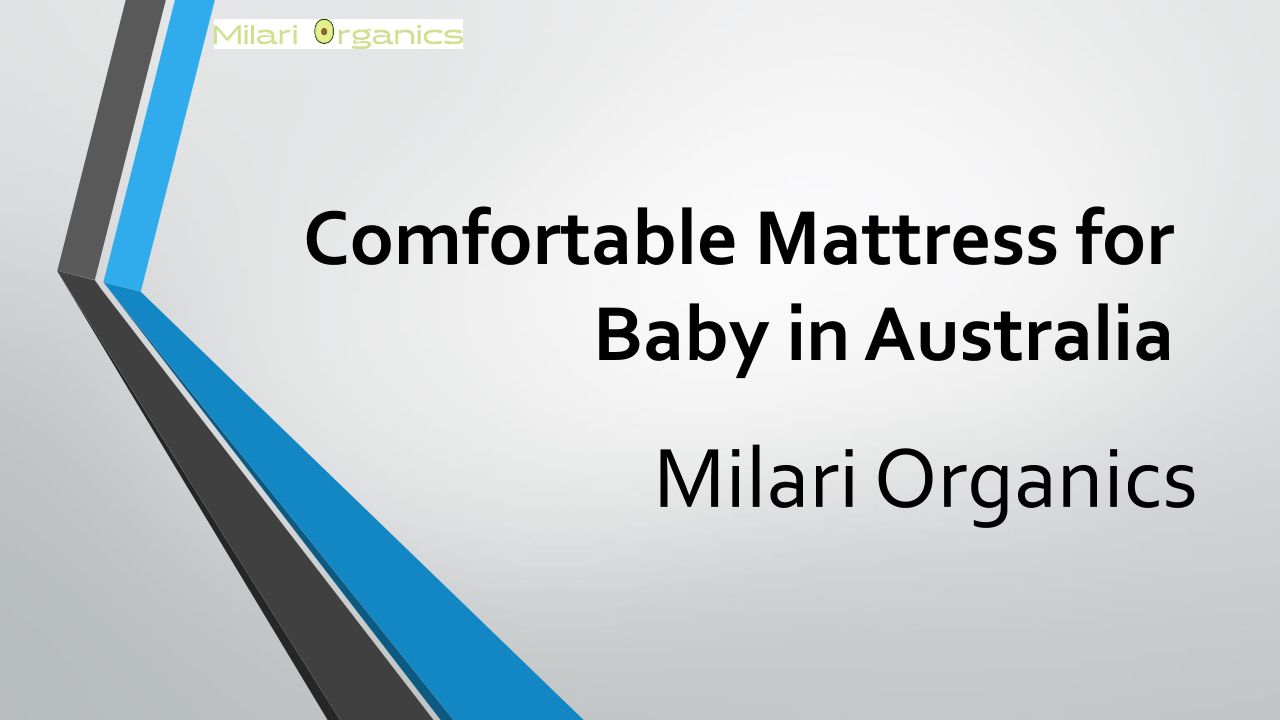 Milari Organics

Comfortable Mattress for Baby in Australia

Milari Organics